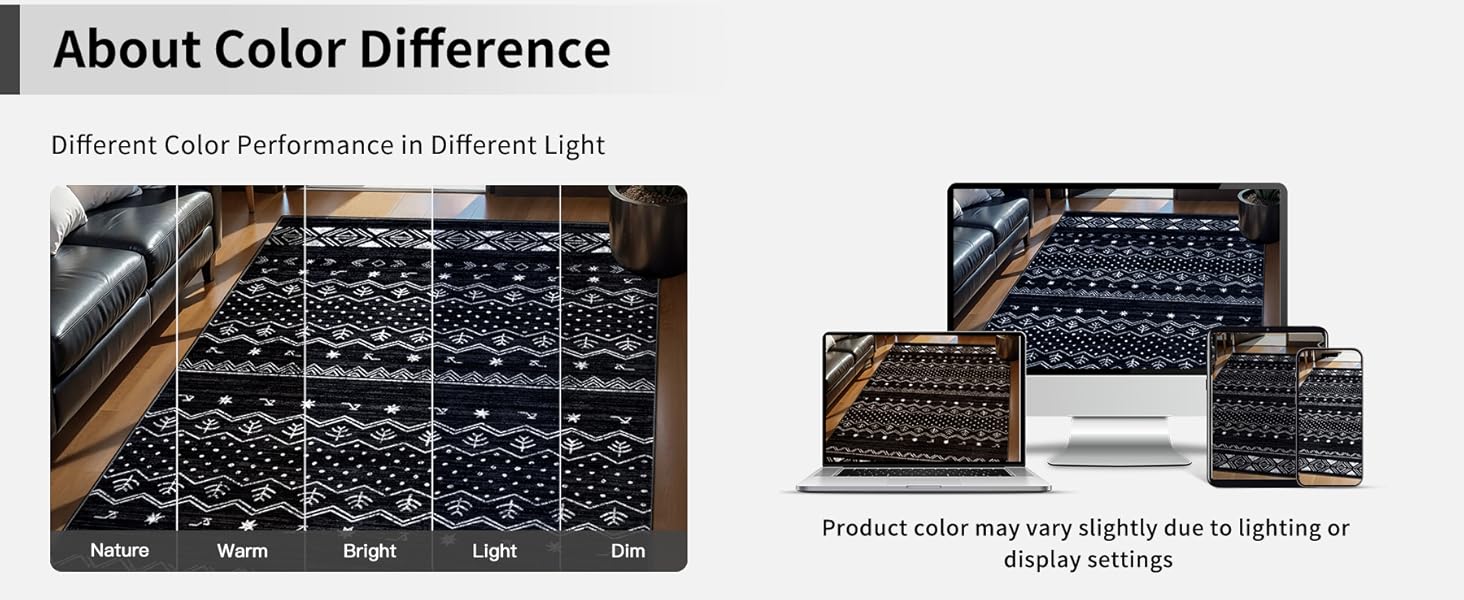 About Color Difference

Different Color Performance in Different Light

Nature
Warm
Bright
Light
Dim

Product color may vary slightly due to lighting or display settings